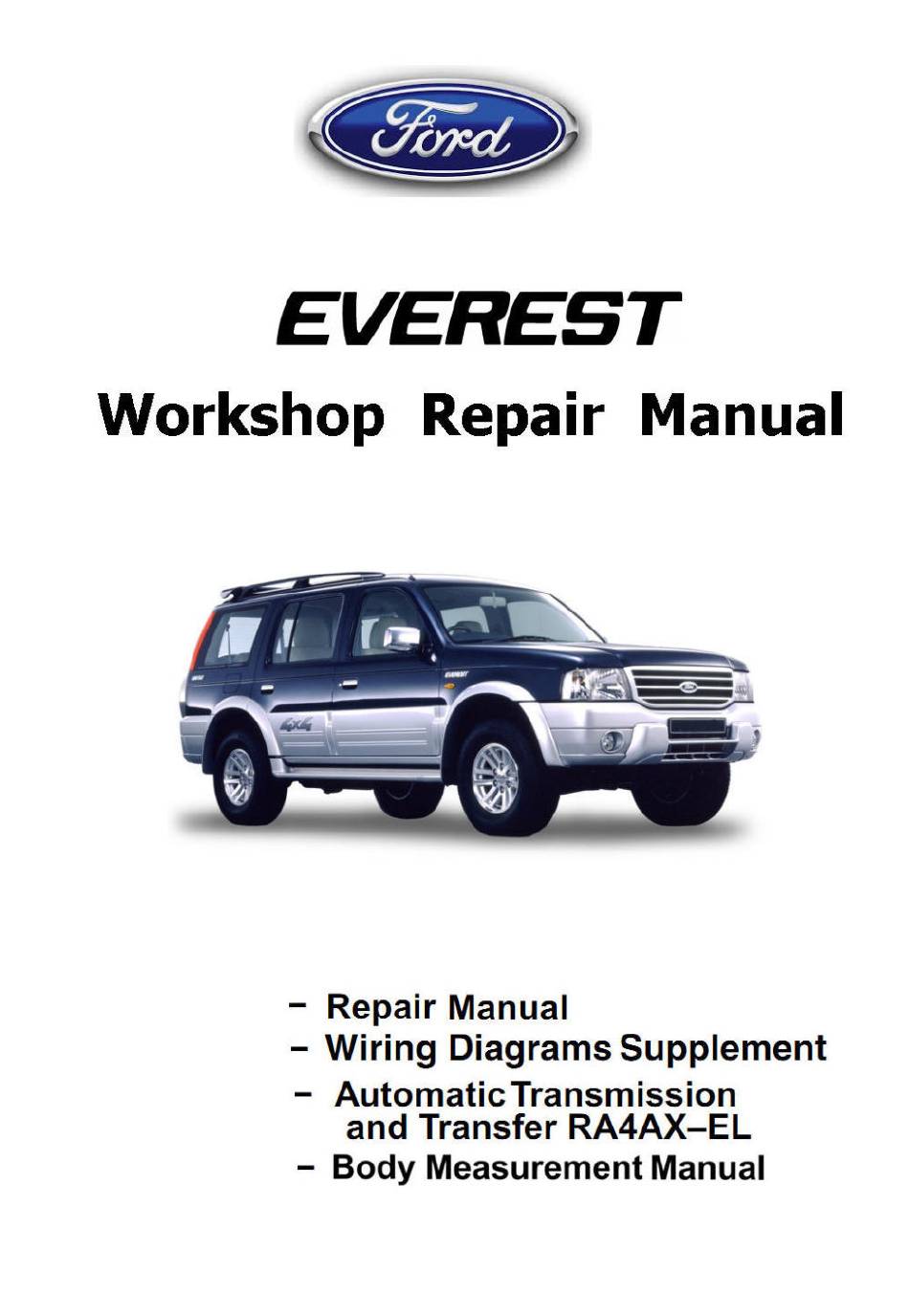 Ford

EVEREST

Workshop Repair Manual

EVEREST

4x4

– Repair Manual
– Wiring Diagrams Supplement
– Automatic Transmission and Transfer RA4AX–EL
– Body Measurement Manual